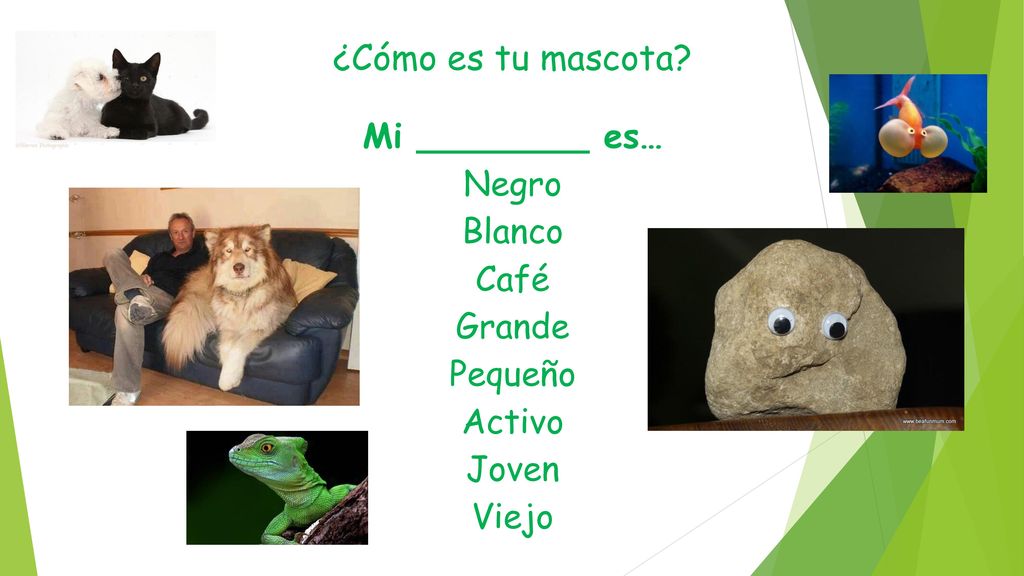 ¿Cómo es tu mascota?

Mi ________ es…

Negro
Blanco
Café
Grande
Pequeño
Activo
Joven
Viejo

www.beafunmum.com